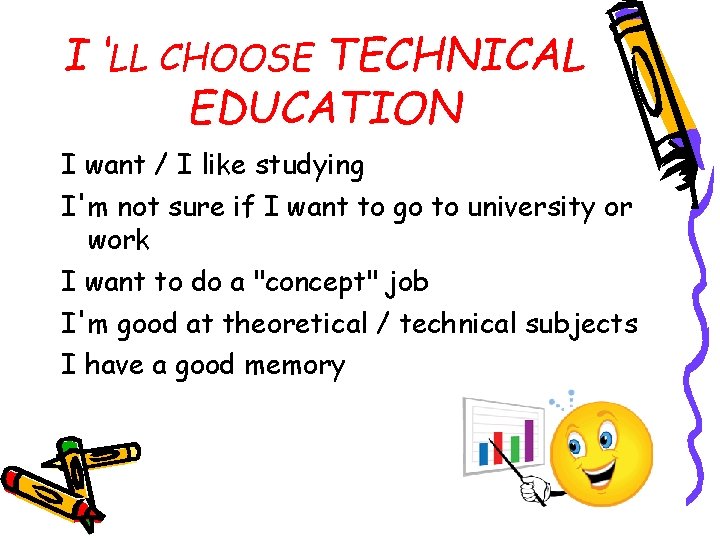 I 'LL CHOOSE TECHNICAL EDUCATION

I want / I like studying

I'm not sure if I want to go to university or work

I want to do a "concept" job

I'm good at theoretical / technical subjects

I have a good memory